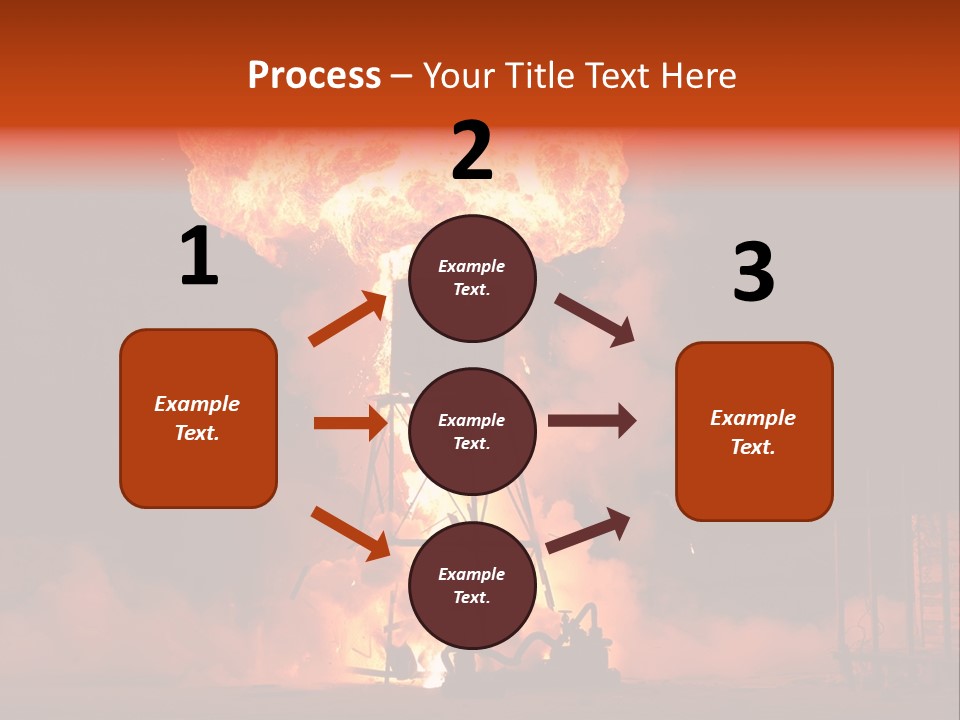 Process – Your Title Text Here

1

Example Text.

2

Example Text.

Example Text.

Example Text.

3

Example Text.